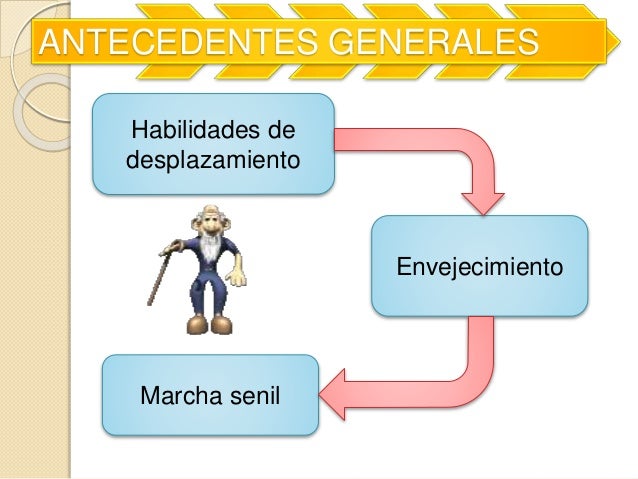 ANTECEDENTES GENERALES

Habilidades de desplazamiento

Envejecimiento

Marcha senil